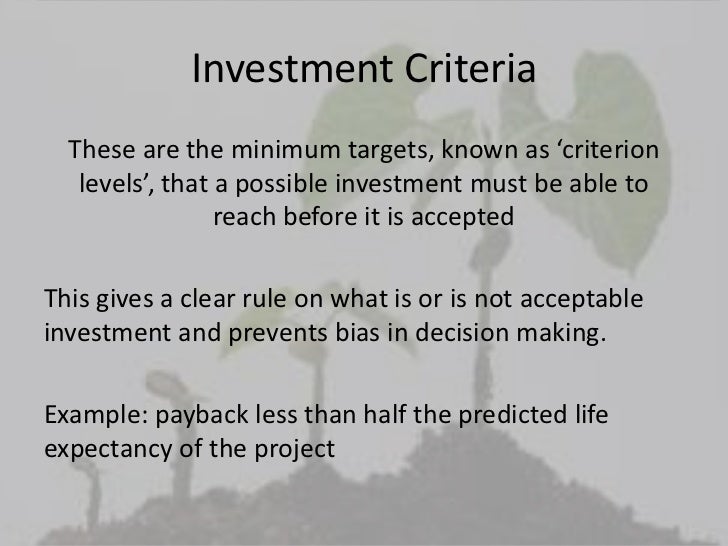 Investment Criteria

These are the minimum targets, known as ‘criterion levels’, that a possible investment must be able to reach before it is accepted

This gives a clear rule on what is or is not acceptable investment and prevents bias in decision making.

Example: payback less than half the predicted life expectancy of the project